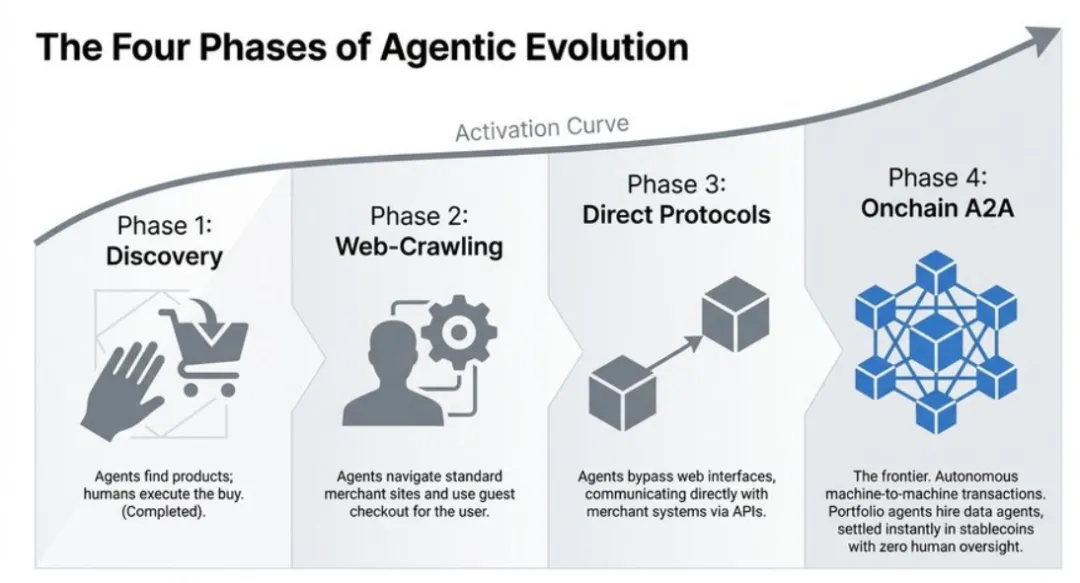 The Four Phases of Agentic Evolution

Activation Curve

Phase 1:
Discovery

Agents find products; humans execute the buy. (Completed).

Phase 2:
Web-Crawling

Agents navigate standard merchant sites and use guest checkout for the user.

Phase 3:
Direct Protocols

Agents bypass web interfaces, communicating directly with merchant systems via APIs.

Phase 4:
Onchain A2A

The frontier. Autonomous machine-to-machine transactions. Portfolio agents hire data agents, settled instantly in stablecoins with zero human oversight.